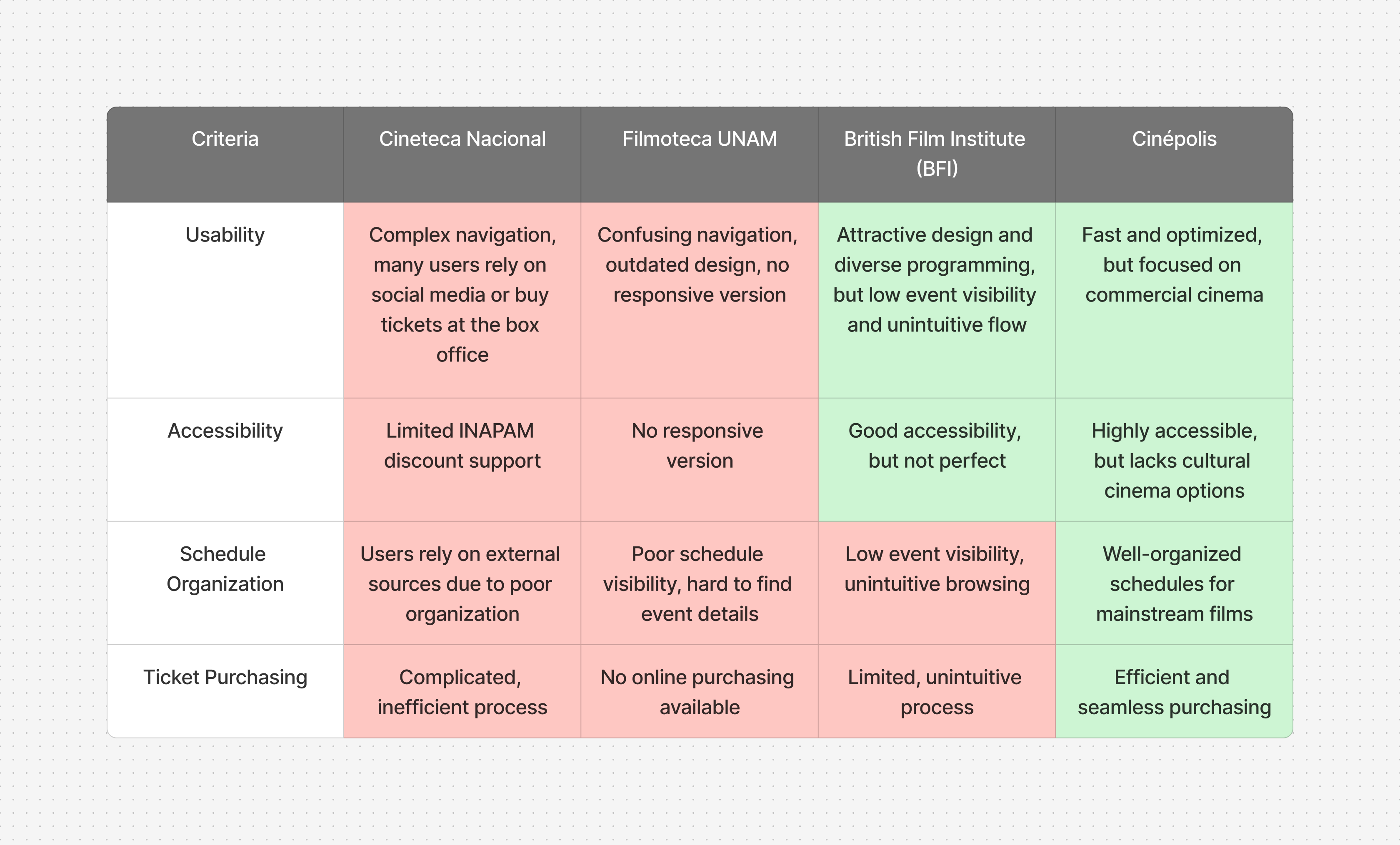 | Criteria | Cineteca Nacional | Filmoteca UNAM | British Film Institute (BFI) | Cinépolis |
|---|---|---|---|---|
| Usability | Complex navigation, many users rely on social media or buy tickets at the box office | Confusing navigation, outdated design, no responsive version | Attractive design and diverse programming, but low event visibility and unintuitive flow | Fast and optimized, but focused on commercial cinema |
| Accessibility | Limited INAPAM discount support | No responsive version | Good accessibility, but not perfect | Highly accessible, but lacks cultural cinema options |
| Schedule Organization | Users rely on external sources due to poor organization | Poor schedule visibility, hard to find event details | Low event visibility, unintuitive browsing | Well-organized schedules for mainstream films |
| Ticket Purchasing | Complicated, inefficient process | No online purchasing available | Limited, unintuitive process | Efficient and seamless purchasing |